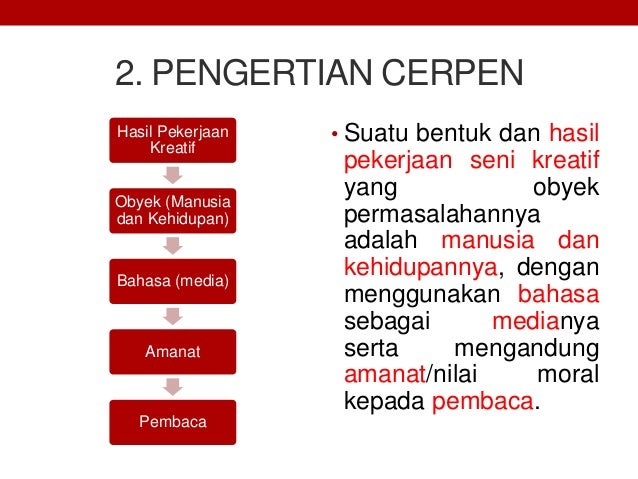 2. PENGERTIAN CERPEN

Hasil Pekerjaan Kreatif

Obyek (Manusia dan Kehidupan)

Bahasa (media)

Amanat

Pembaca

• Suatu bentuk dan hasil pekerjaan seni kreatif yang obyek permasalahannya adalah manusia dan kehidupannya, dengan menggunakan bahasa sebagai medianya serta mengandung amanat/nilai moral kepada pembaca.